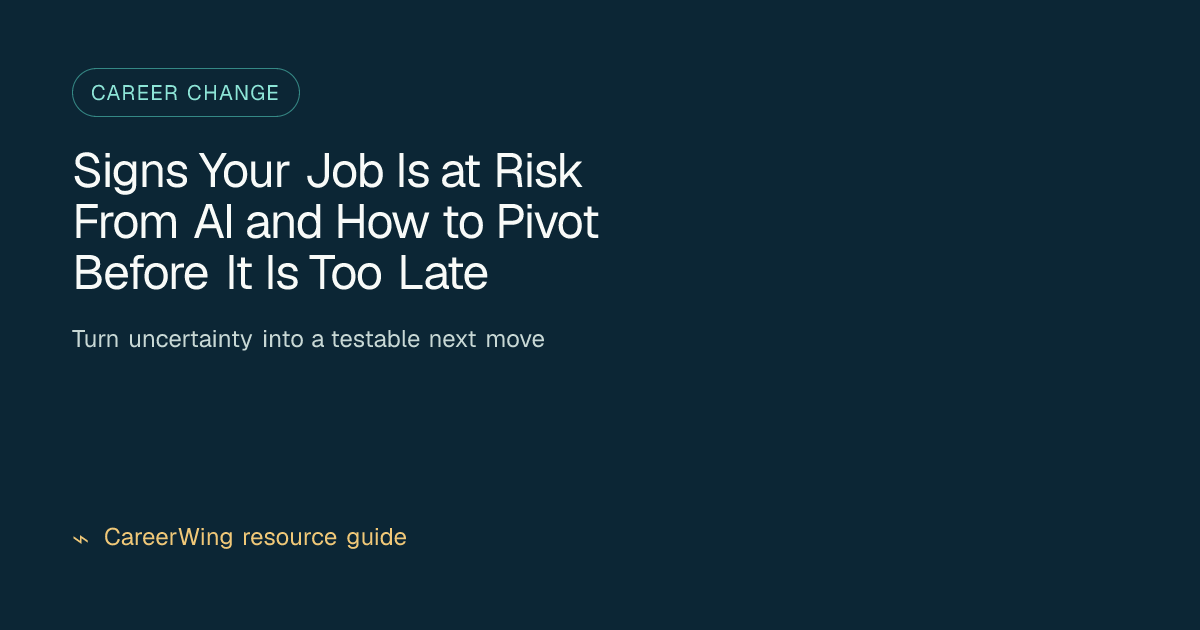 CAREER CHANGE

Signs Your Job Is at Risk From AI and How to Pivot Before It Is Too Late

Turn uncertainty into a testable next move

CareerWing resource guide